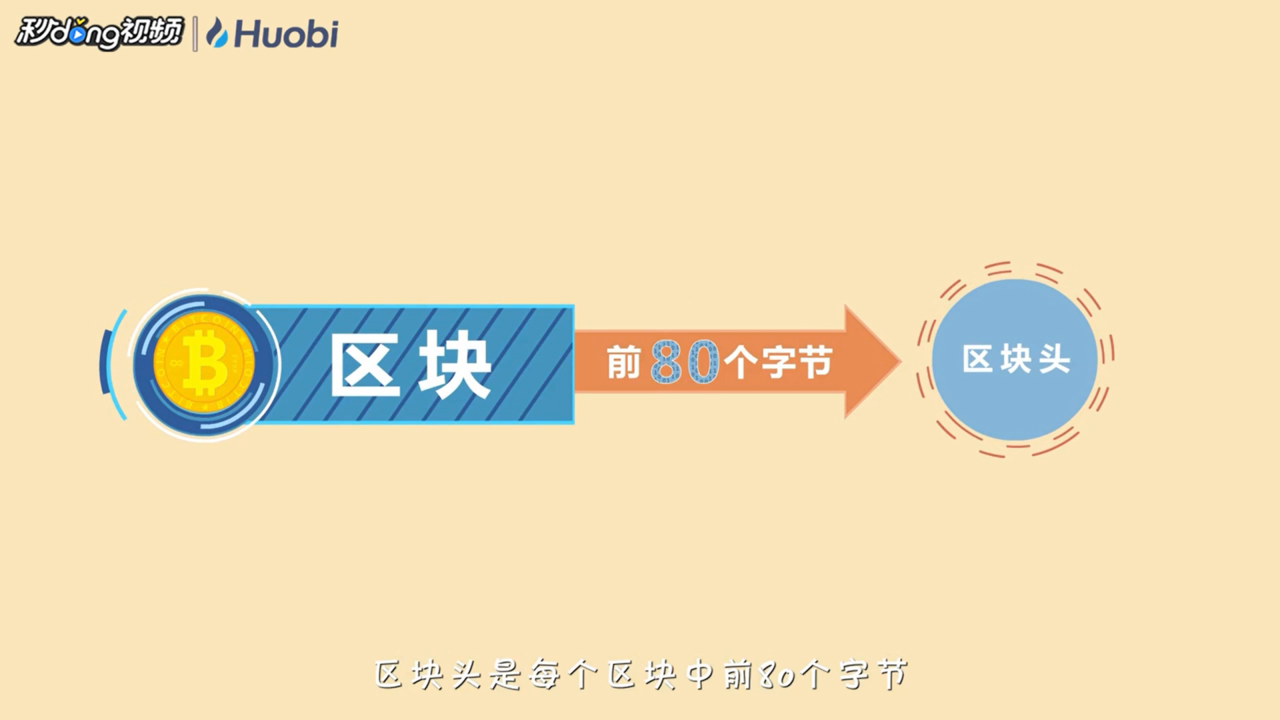 秒dong视频 | Huobi

区块

前80个字节

区块头

区块头是每个区块中前80个字节